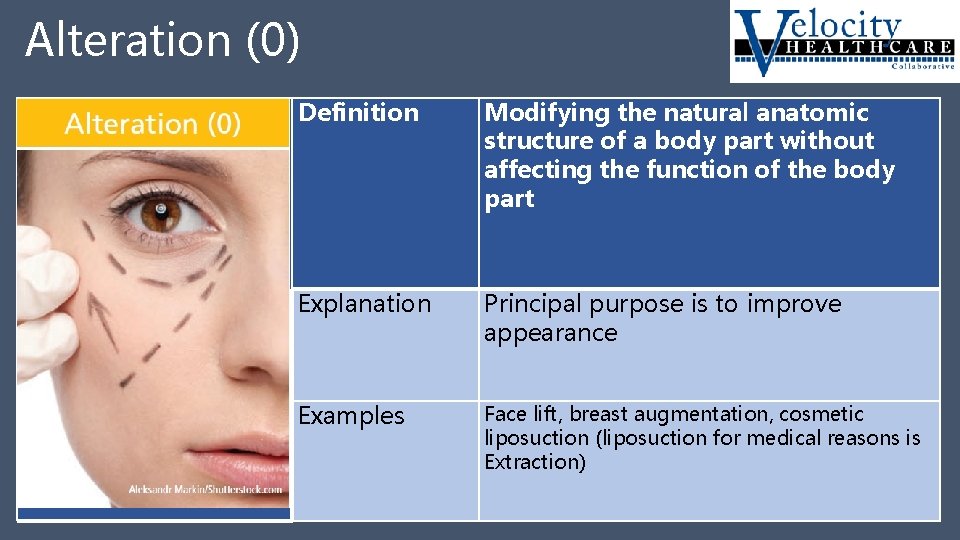 Alteration (0)

Velocity HEALTHCARE Collaborative

Alteration (0)

Aleksandr Markin/Shutterstock.com

| Definition | Modifying the natural anatomic structure of a body part without affecting the function of the body part |
|---|---|
| Explanation | Principal purpose is to improve appearance |
| Examples | Face lift, breast augmentation, cosmetic liposuction (liposuction for medical reasons is Extraction) |